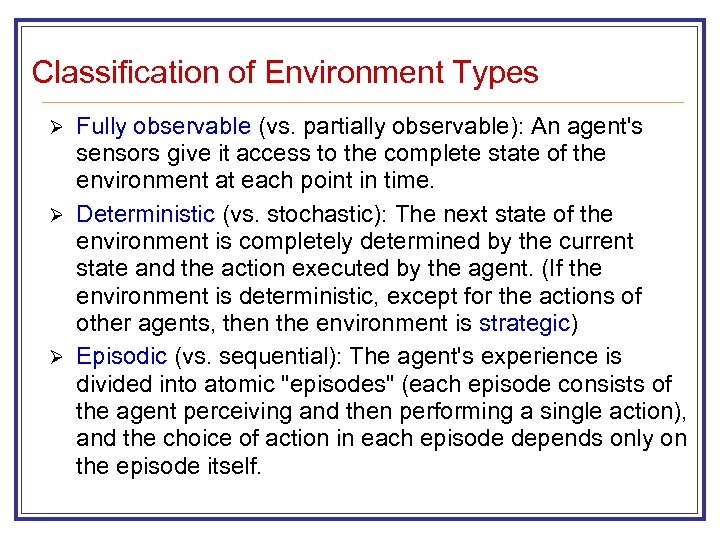 Classification of Environment Types

➢ Fully observable (vs. partially observable): An agent's sensors give it access to the complete state of the environment at each point in time.

➢ Deterministic (vs. stochastic): The next state of the environment is completely determined by the current state and the action executed by the agent. (If the environment is deterministic, except for the actions of other agents, then the environment is strategic)

➢ Episodic (vs. sequential): The agent's experience is divided into atomic "episodes" (each episode consists of the agent perceiving and then performing a single action), and the choice of action in each episode depends only on the episode itself.